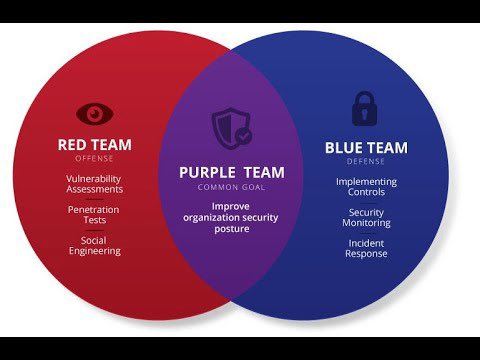 RED TEAM
OFFENSE

Vulnerability Assessments

Penetration Tests

Social Engineering

PURPLE TEAM
COMMON GOAL

Improve organization security posture

BLUE TEAM
DEFENSE

Implementing Controls

Security Monitoring

Incident Response